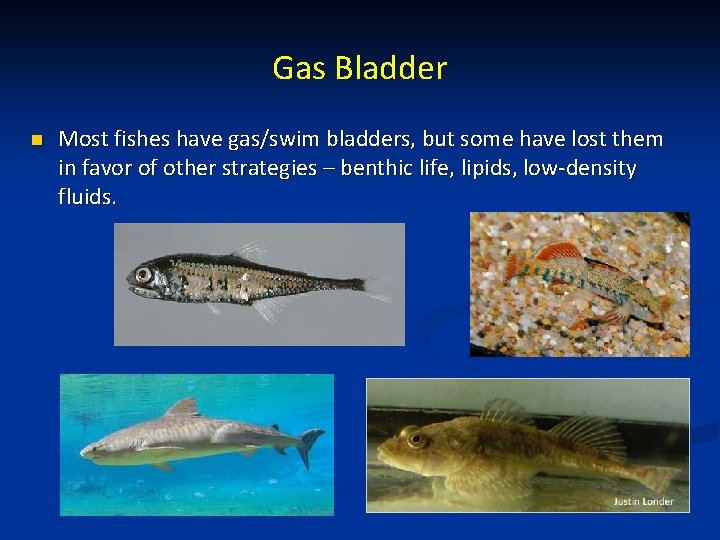 Gas Bladder

Most fishes have gas/swim bladders, but some have lost them in favor of other strategies – benthic life, lipids, low-density fluids.

Justin Londer